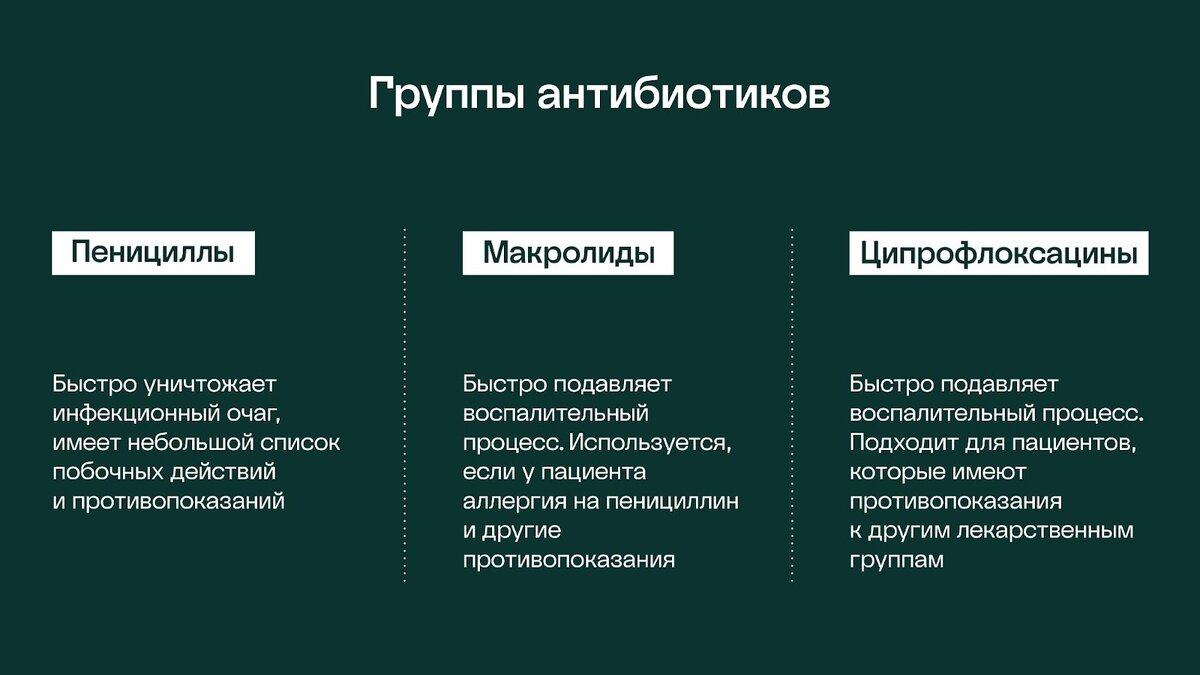 Группы антибиотиков

Пенициллы

Быстро уничтожает инфекционный очаг, имеет небольшой список побочных действий и противопоказаний

Макролиды

Быстро подавляет воспалительный процесс. Используется, если у пациента аллергия на пенициллин и другие противопоказания

Ципрофлоксацины

Быстро подавляет воспалительный процесс. Подходит для пациентов, которые имеют противопоказания к другим лекарственным группам